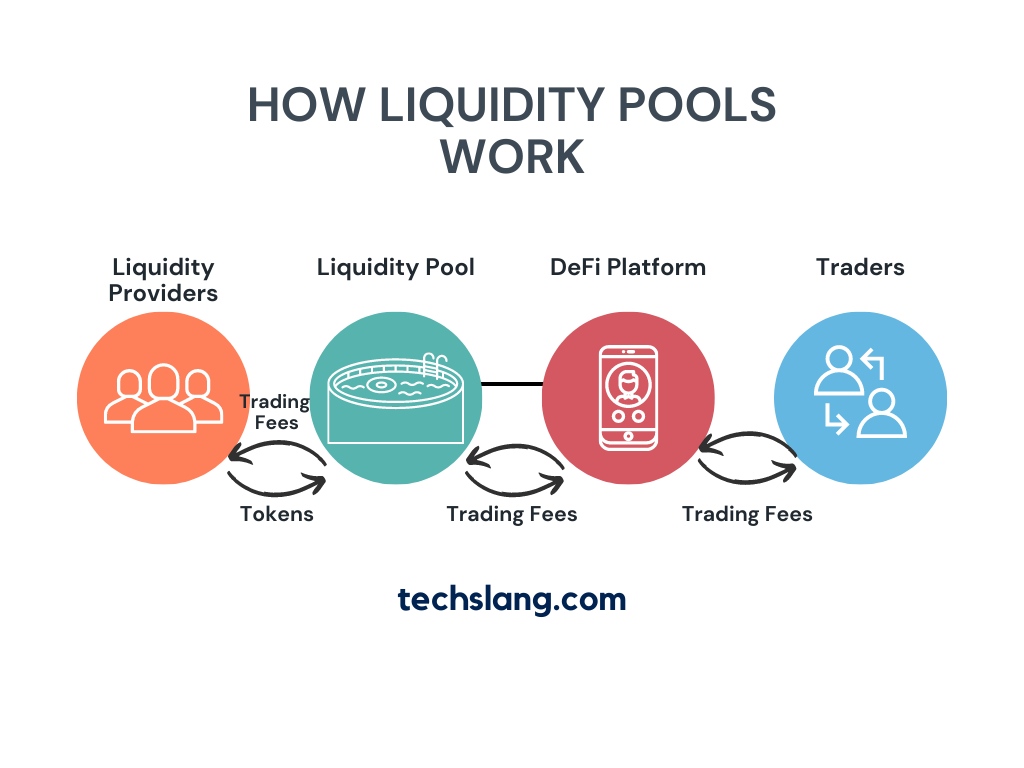 HOW LIQUIDITY POOLS WORK

Liquidity Providers

Liquidity Pool

DeFi Platform

Traders

Trading Fees

Tokens

Trading Fees

Trading Fees

techslang.com